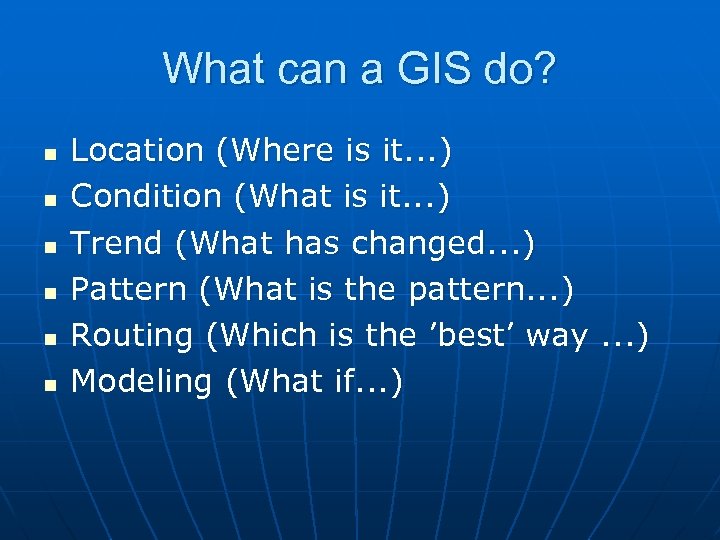 What can a GIS do?

- Location (Where is it...)
- Condition (What is it...)
- Trend (What has changed...)
- Pattern (What is the pattern...)
- Routing (Which is the ’best’ way ...)
- Modeling (What if...)